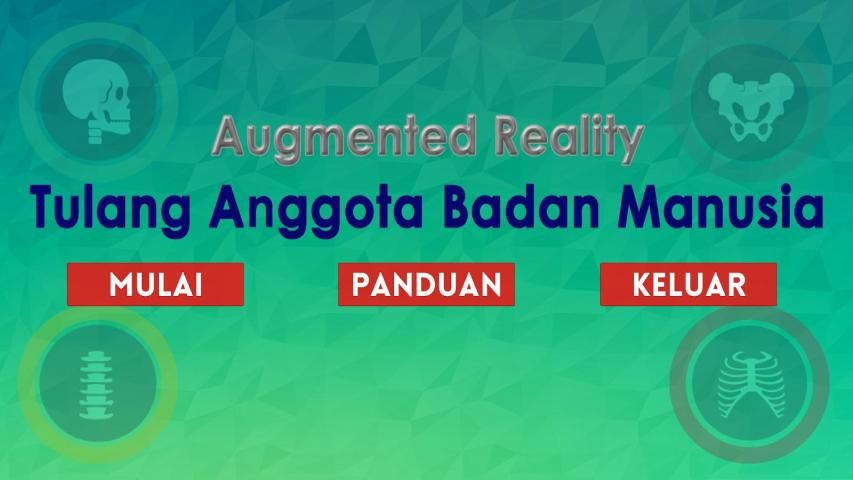 Augmented Reality
Tulang Anggota Badan Manusia

MULAI

PANDUAN

KELUAR